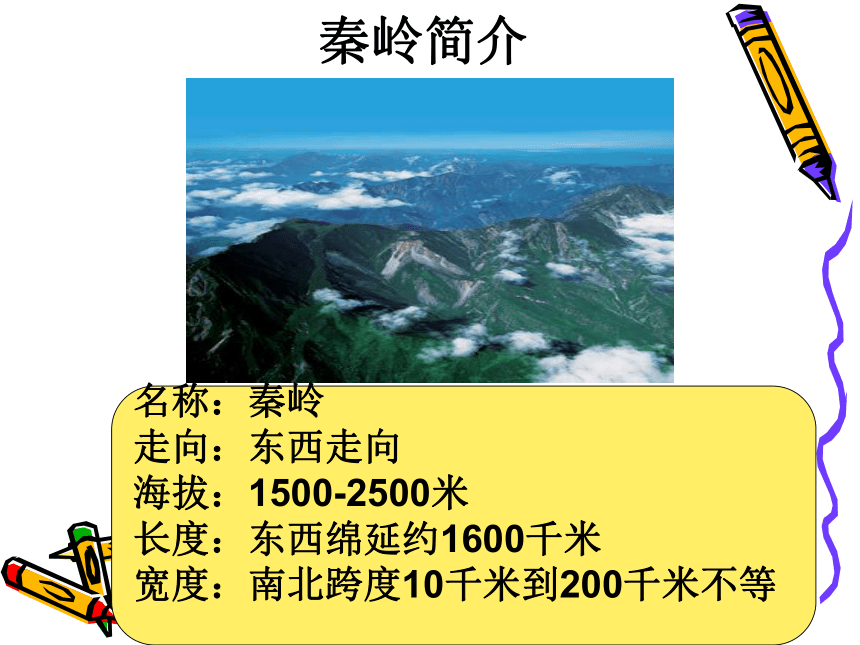 秦岭简介

名称：秦岭
走向：东西走向
海拔：1500-2500米
长度：东西绵延约1600千米
宽度：南北跨度10千米到200千米不等